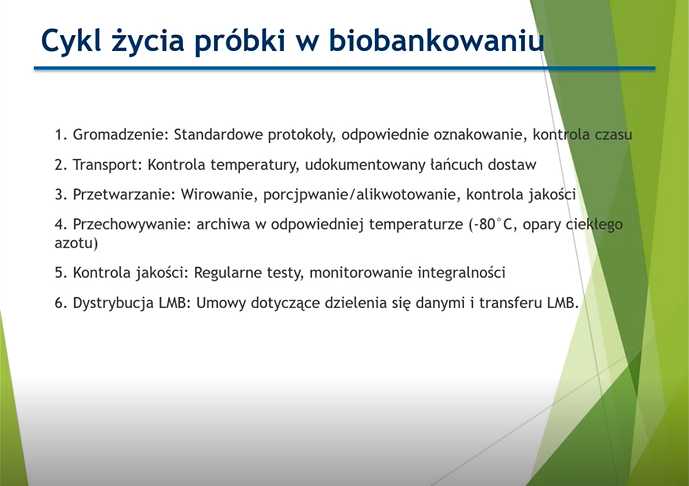 Cykl życia próbki w biobankowaniu

1. Gromadzenie: Standardowe protokoły, odpowiednie oznakowanie, kontrola czasu

2. Transport: Kontrola temperatury, udokumentowany łańcuch dostaw

3. Przetwarzanie: Wirowanie, porcjpwanie/alikwotowanie, kontrola jakości

4. Przechowywanie: archiwa w odpowiedniej temperaturze (-80°C, opary ciekłego azotu)

5. Kontrola jakości: Regularne testy, monitorowanie integralności

6. Dystrybucja LMB: Umowy dotyczące dzielenia się danymi i transferu LMB.